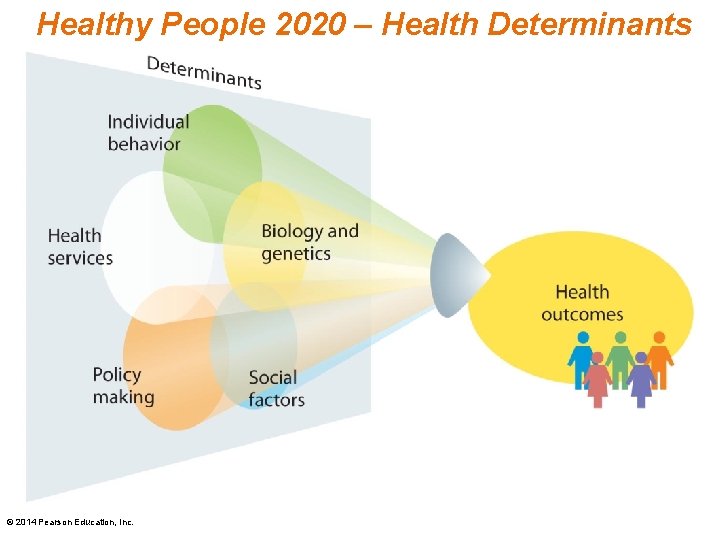 Healthy People 2020 – Health Determinants

Determinants

Individual behavior

Health services

Biology and genetics

Policy making

Social factors

Health outcomes

© 2014 Pearson Education, Inc.